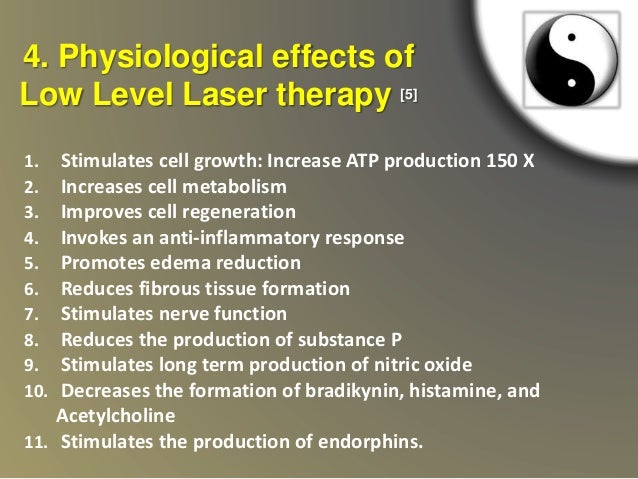 4. Physiological effects of Low Level Laser therapy [5]

1. Stimulates cell growth: Increase ATP production 150 X
2. Increases cell metabolism
3. Improves cell regeneration
4. Invokes an anti-inflammatory response
5. Promotes edema reduction
6. Reduces fibrous tissue formation
7. Stimulates nerve function
8. Reduces the production of substance P
9. Stimulates long term production of nitric oxide
10. Decreases the formation of bradikynin, histamine, and Acetylcholine
11. Stimulates the production of endorphins.